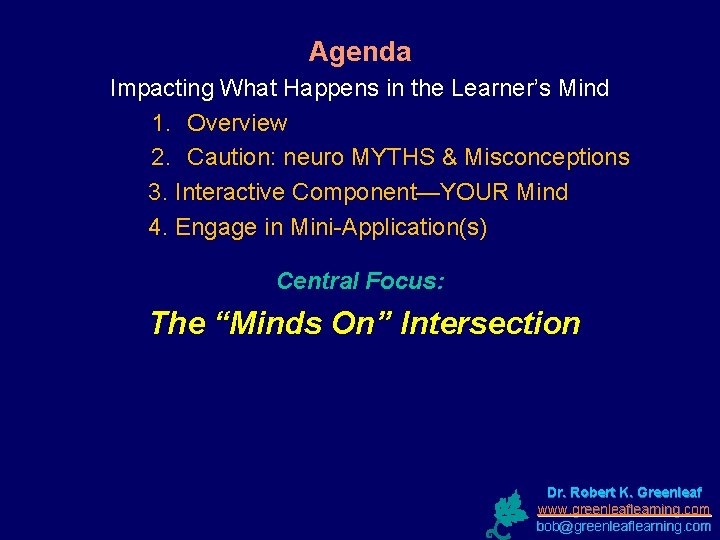 Agenda

Impacting What Happens in the Learner's Mind

1. Overview
2. Caution: neuro MYTHS & Misconceptions
3. Interactive Component—YOUR Mind
4. Engage in Mini-Application(s)

Central Focus:

The "Minds On" Intersection

Dr. Robert K. Greenleaf
www.greenleaflearning.com
bob@greenleaflearning.com